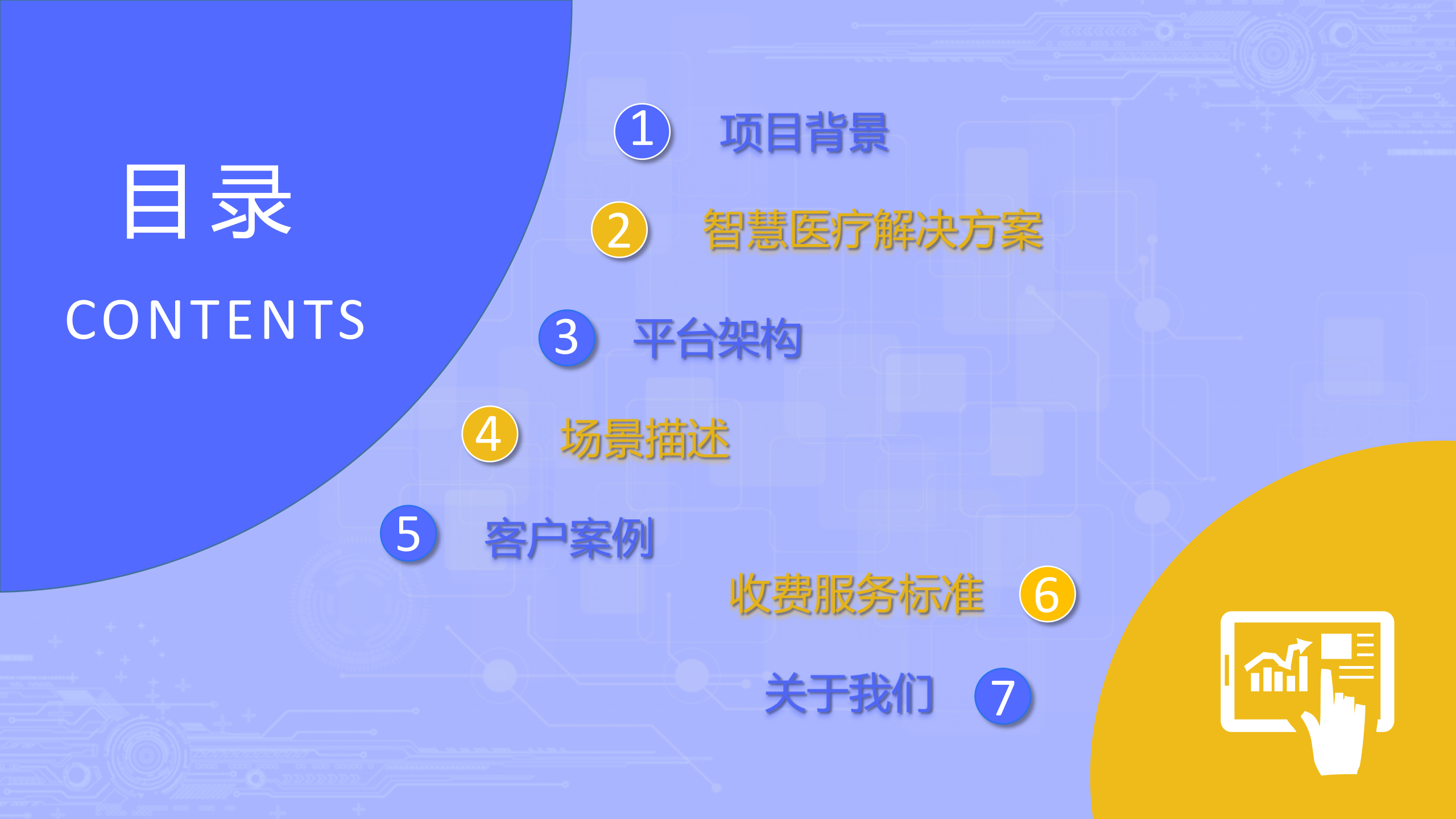 目录

CONTENTS

1 项目背景

2 智慧医疗解决方案

3 平台架构

4 场景描述

5 客户案例

收费服务标准 6

关于我们 7